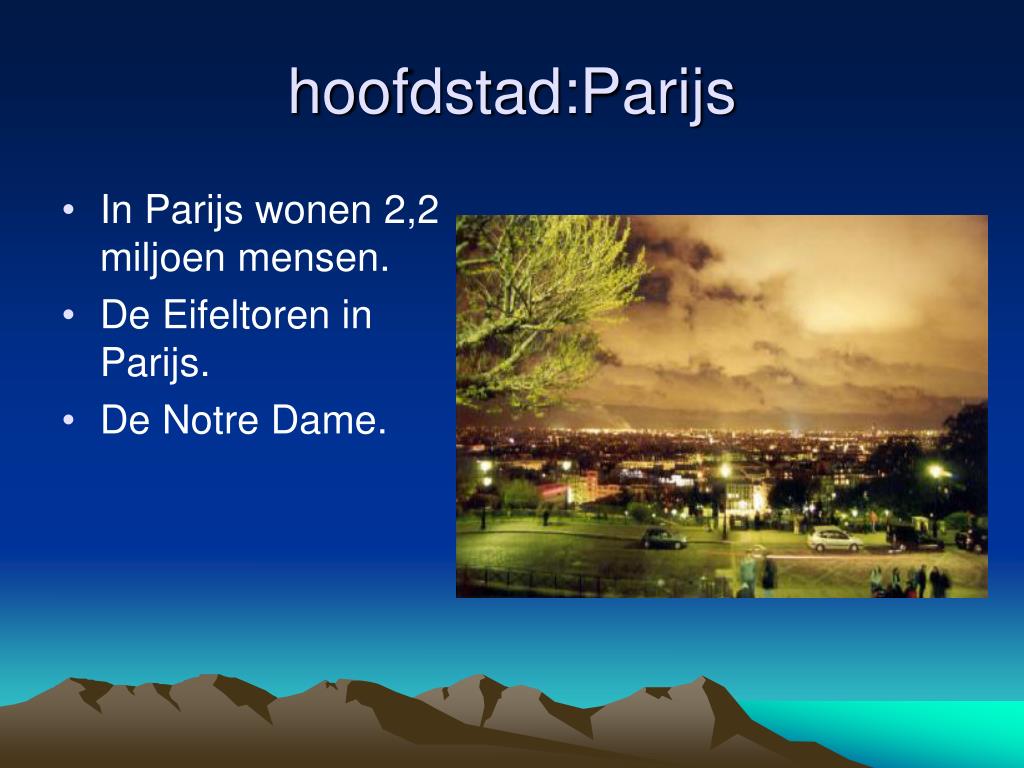 hoofdstad:Parijs

• In Parijs wonen 2,2 miljoen mensen.
• De Eifeltoren in Parijs.
• De Notre Dame.